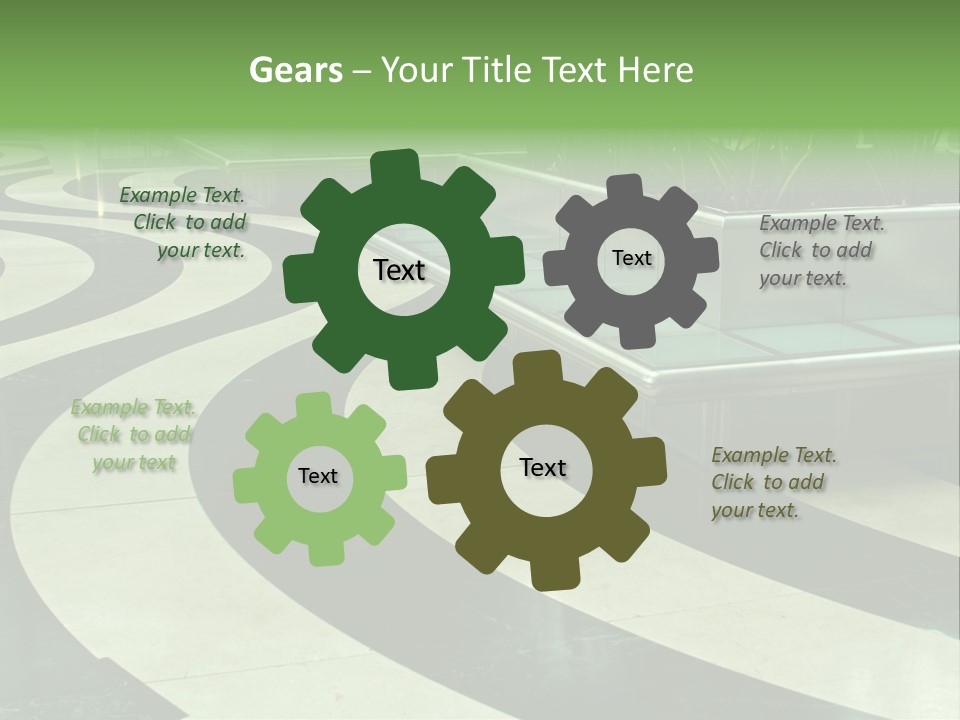 Gears – Your Title Text Here

Example Text. Click to add your text.

Text

Text

Example Text. Click to add your text.

Example Text. Click to add your text

Text

Text

Example Text. Click to add your text.